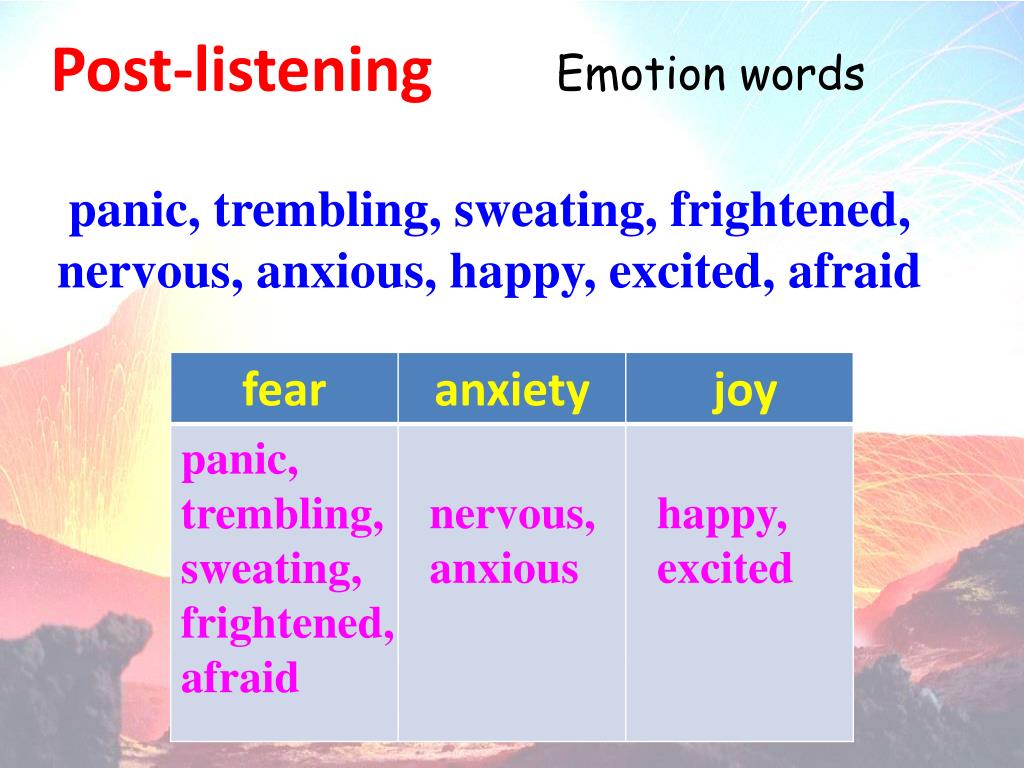 Post-listening Emotion words

panic, trembling, sweating, frightened, nervous, anxious, happy, excited, afraid

| fear | anxiety | joy |
|---|---|---|
| panic, trembling, sweating, frightened, afraid | nervous, anxious | happy, excited |